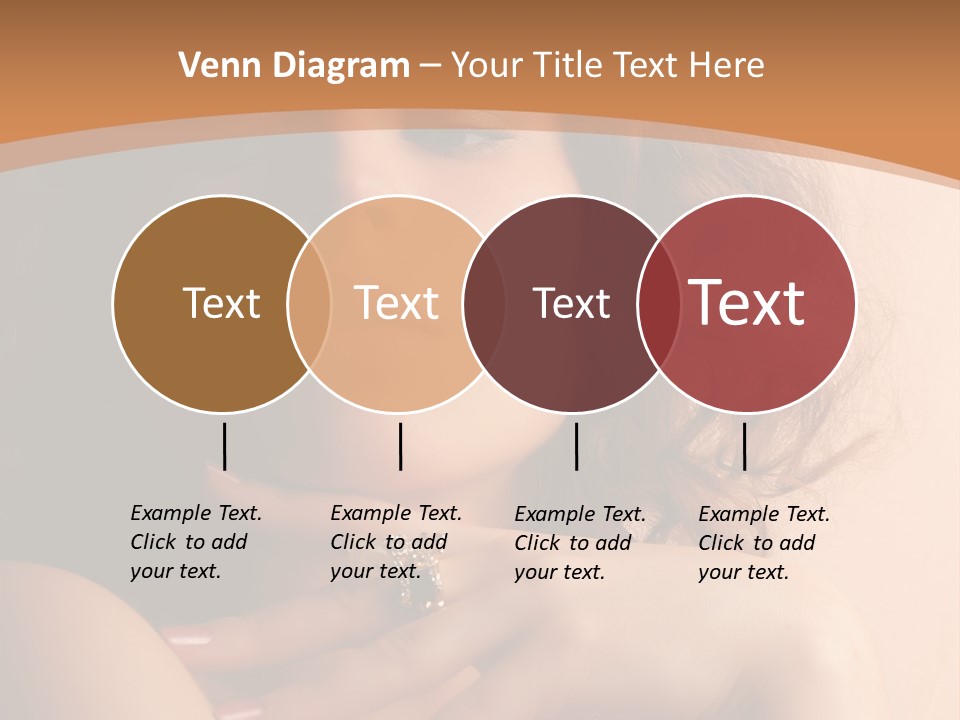 Venn Diagram – Your Title Text Here

Text

Text

Text

Text

Example Text. Click to add your text.

Example Text. Click to add your text.

Example Text. Click to add your text.

Example Text. Click to add your text.